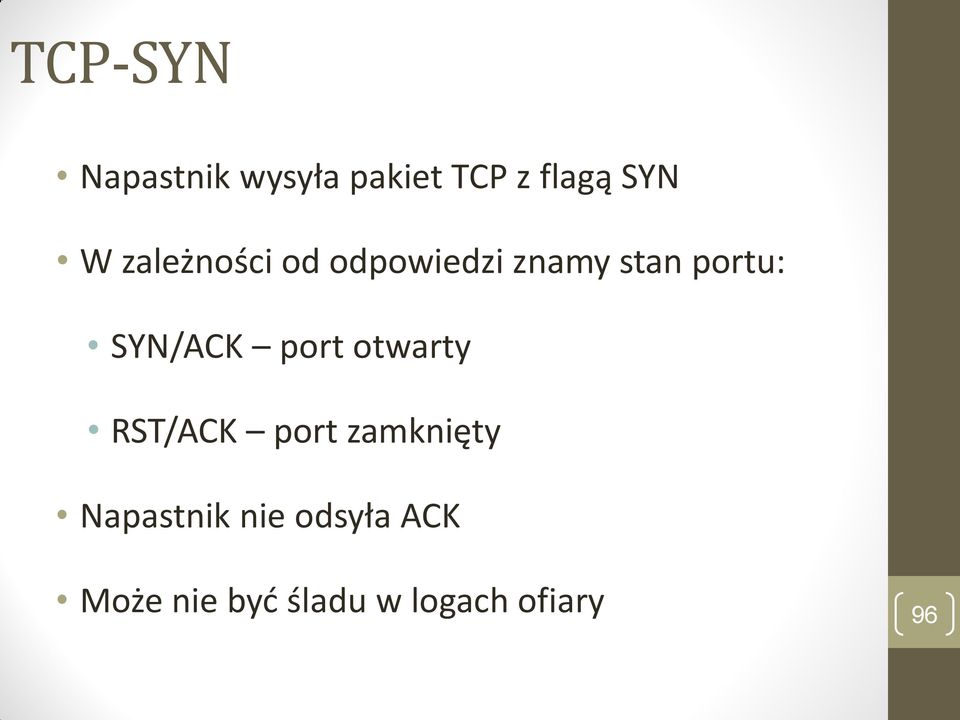 TCP-SYN

• Napastnik wysyła pakiet TCP z flagą SYN

• W zależności od odpowiedzi znamy stan portu:

• SYN/ACK – port otwarty

• RST/ACK – port zamknięty

• Napastnik nie odsyła ACK

• Może nie być śladu w logach ofiary

96